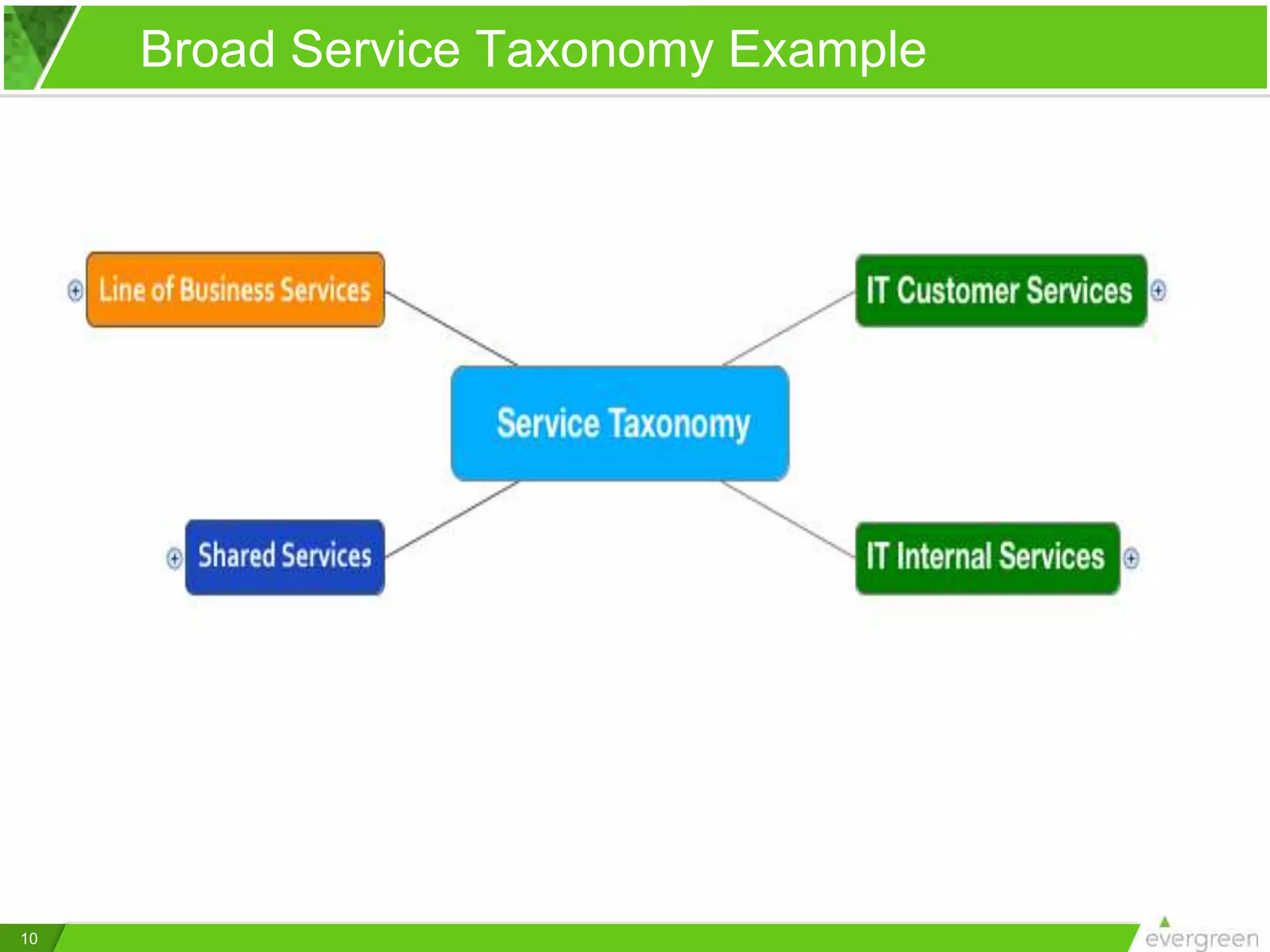 Broad Service Taxonomy Example

Line of Business Services

IT Customer Services

Service Taxonomy

Shared Services

IT Internal Services

10

evergreen